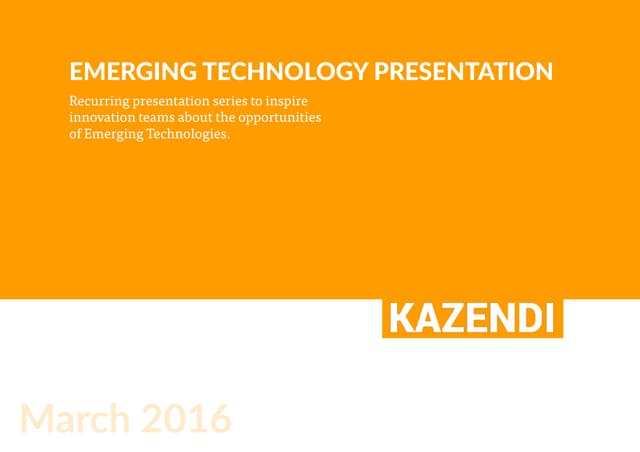 EMERGING TECHNOLOGY PRESENTATION

Recurring presentation series to inspire innovation teams about the opportunities of Emerging Technologies.

KAZENDI

March 2016